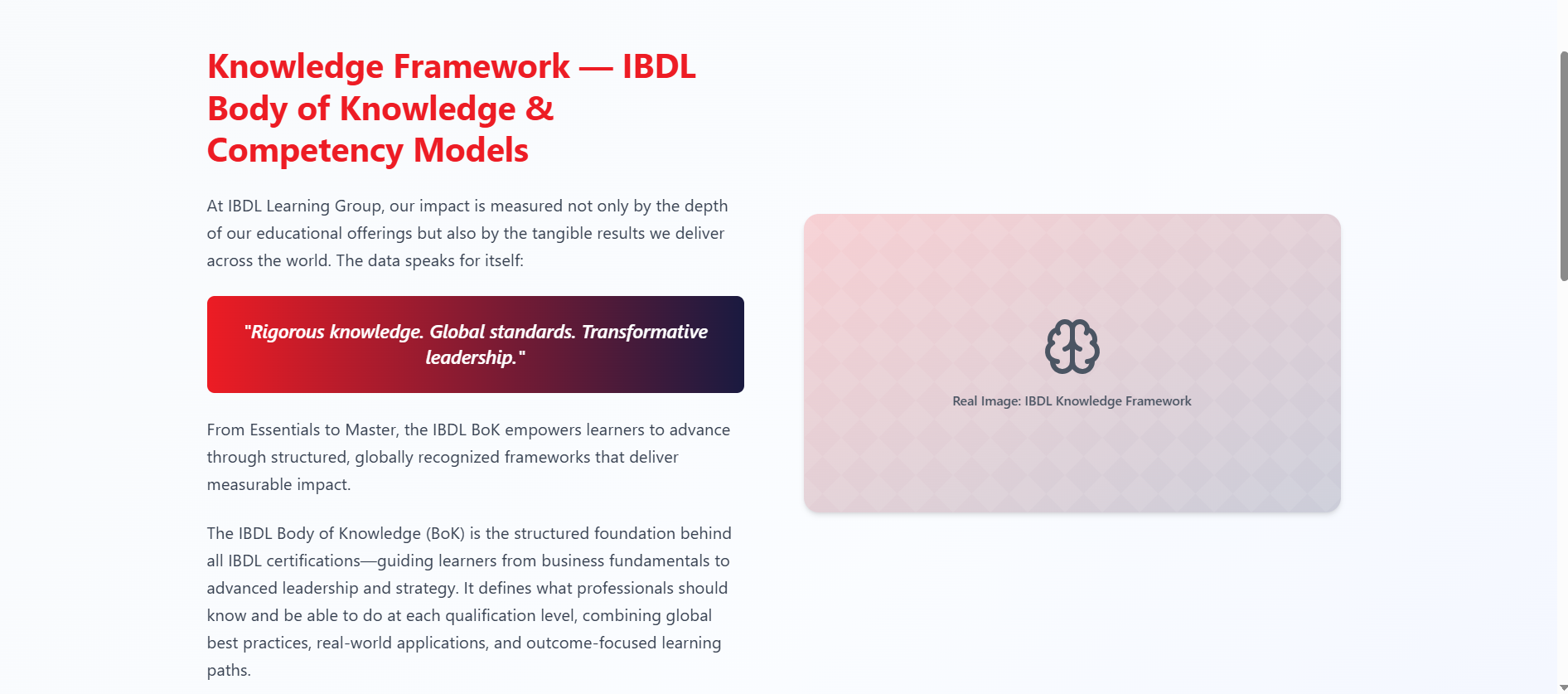 Knowledge Framework — IBDL Body of Knowledge & Competency Models

At IBDL Learning Group, our impact is measured not only by the depth of our educational offerings but also by the tangible results we deliver across the world. The data speaks for itself:

"Rigorous knowledge. Global standards. Transformative leadership."

From Essentials to Master, the IBDL BoK empowers learners to advance through structured, globally recognized frameworks that deliver measurable impact.

The IBDL Body of Knowledge (BoK) is the structured foundation behind all IBDL certifications—guiding learners from business fundamentals to advanced leadership and strategy. It defines what professionals should know and be able to do at each qualification level, combining global best practices, real-world applications, and outcome-focused learning paths.

Real Image: IBDL Knowledge Framework